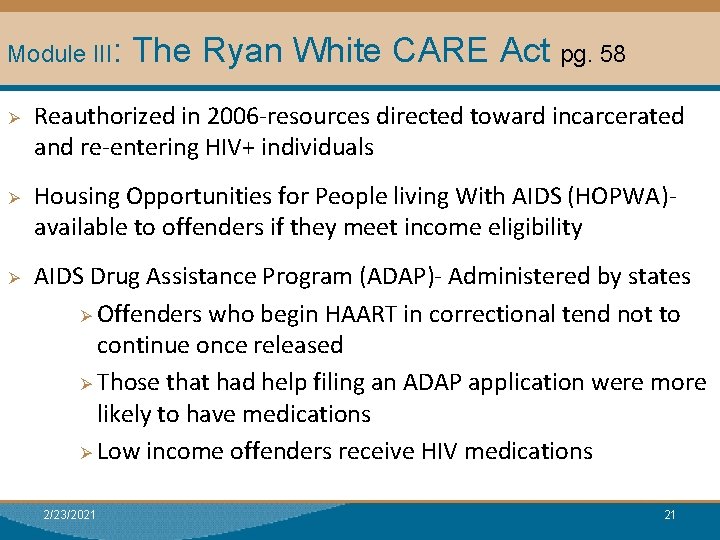 Module III: The Ryan White CARE Act pg. 58

➢ Reauthorized in 2006-resources directed toward incarcerated and re-entering HIV+ individuals

➢ Housing Opportunities for People living With AIDS (HOPWA)- available to offenders if they meet income eligibility

➢ AIDS Drug Assistance Program (ADAP)- Administered by states

➢ Offenders who begin HAART in correctional tend not to continue once released

➢ Those that had help filing an ADAP application were more likely to have medications

➢ Low income offenders receive HIV medications

2/23/2021

21